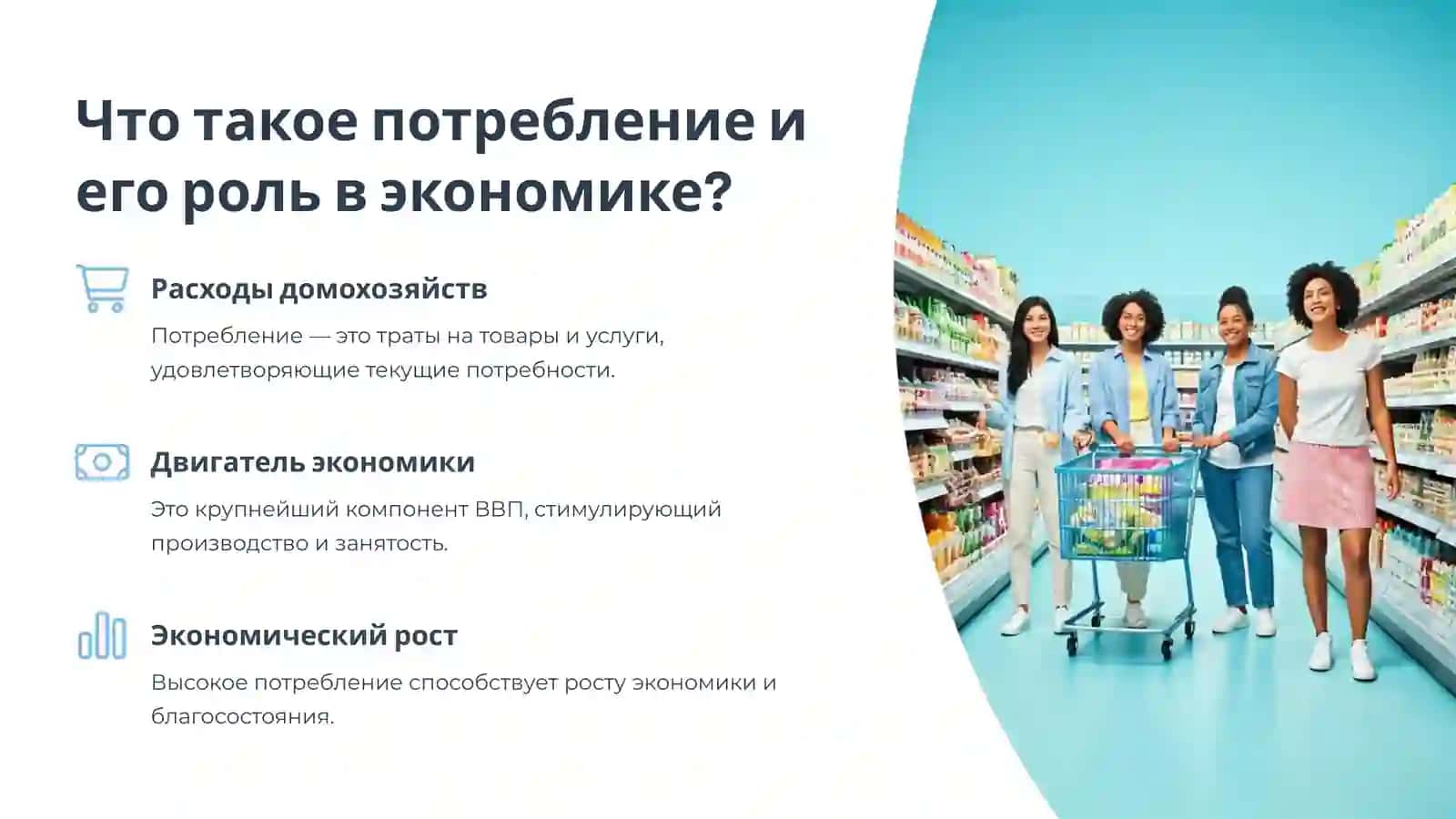 Что такое потребление и его роль в экономике?

Расходы домохозяйств

Потребление — это траты на товары и услуги, удовлетворяющие текущие потребности.

Двигатель экономики

Это крупнейший компонент ВВП, стимулирующий производство и занятость.

Экономический рост

Высокое потребление способствует росту экономики и благосостояния.